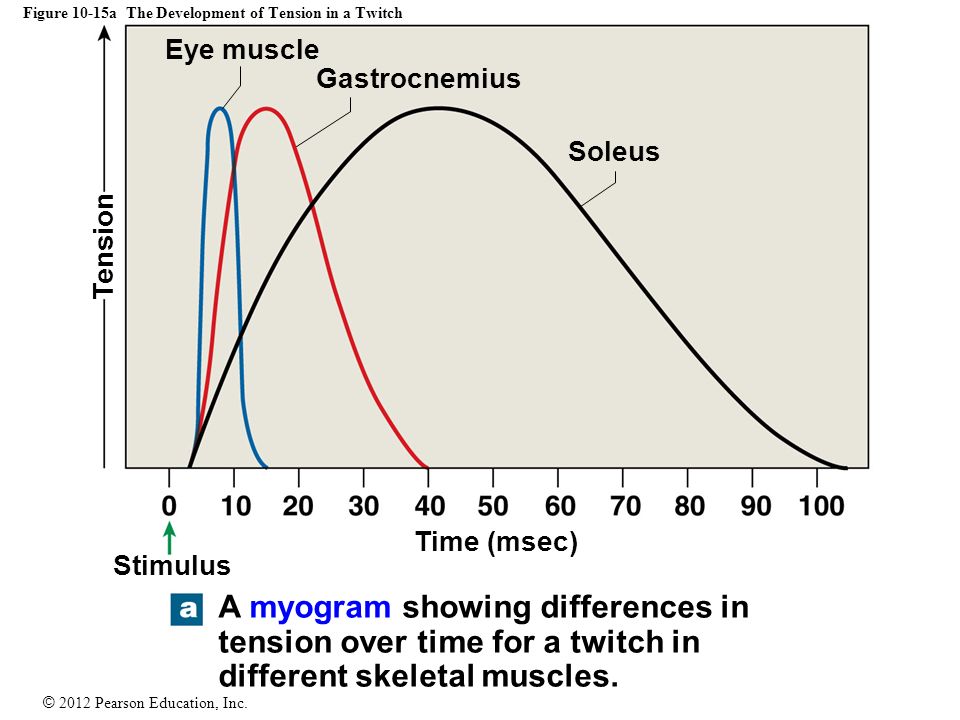 Figure 10-15a The Development of Tension in a Twitch

Eye muscle
Gastrocnemius
Soleus

Tension

0 10 20 30 40 50 60 70 80 90 100
Time (msec)
Stimulus

a A myogram showing differences in tension over time for a twitch in different skeletal muscles.

© 2012 Pearson Education, Inc.